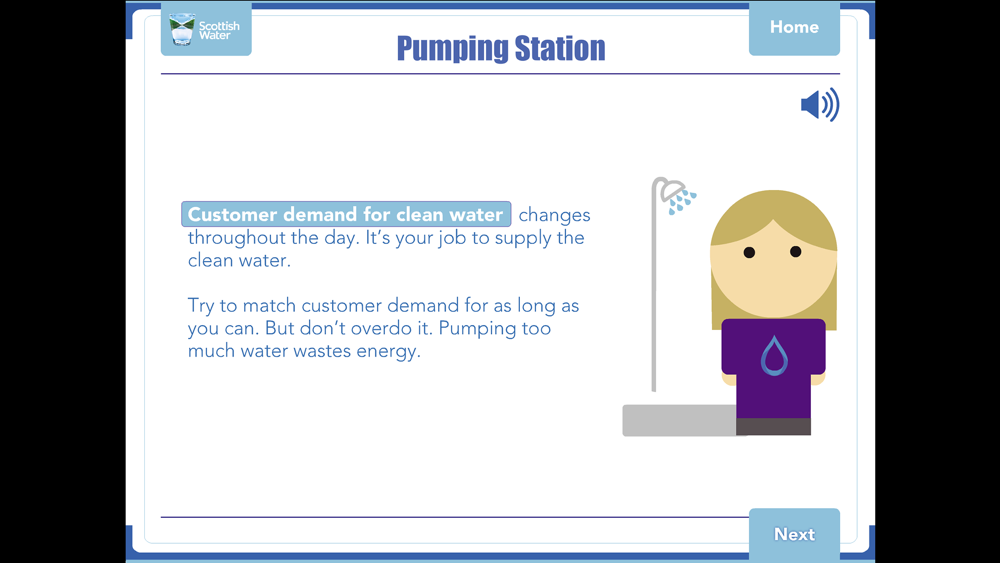 Scottish Water

Pumping Station

Home

Customer demand for clean water changes throughout the day. It's your job to supply the clean water.

Try to match customer demand for as long as you can. But don't overdo it. Pumping too much water wastes energy.

Next